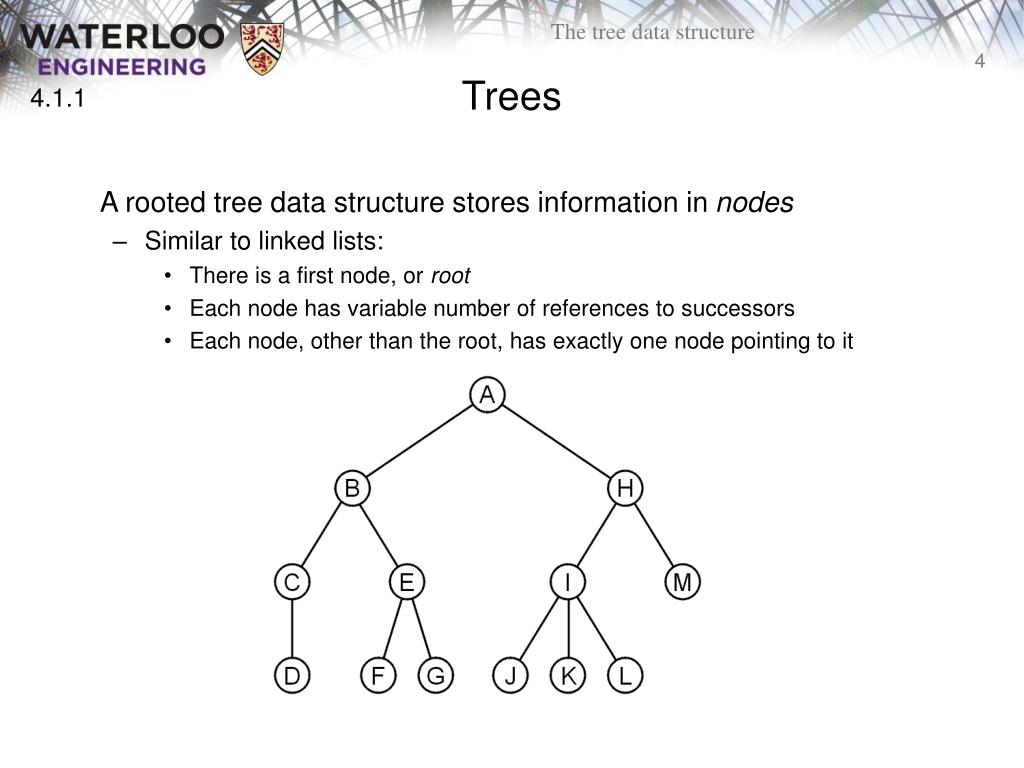 WATERLOO
ENGINEERING

The tree data structure

4

4.1.1

Trees

A rooted tree data structure stores information in nodes

- Similar to linked lists:
• There is a first node, or root
• Each node has variable number of references to successors
• Each node, other than the root, has exactly one node pointing to it

A
B
H
C
E
I
M
D
F
G
J
K
L